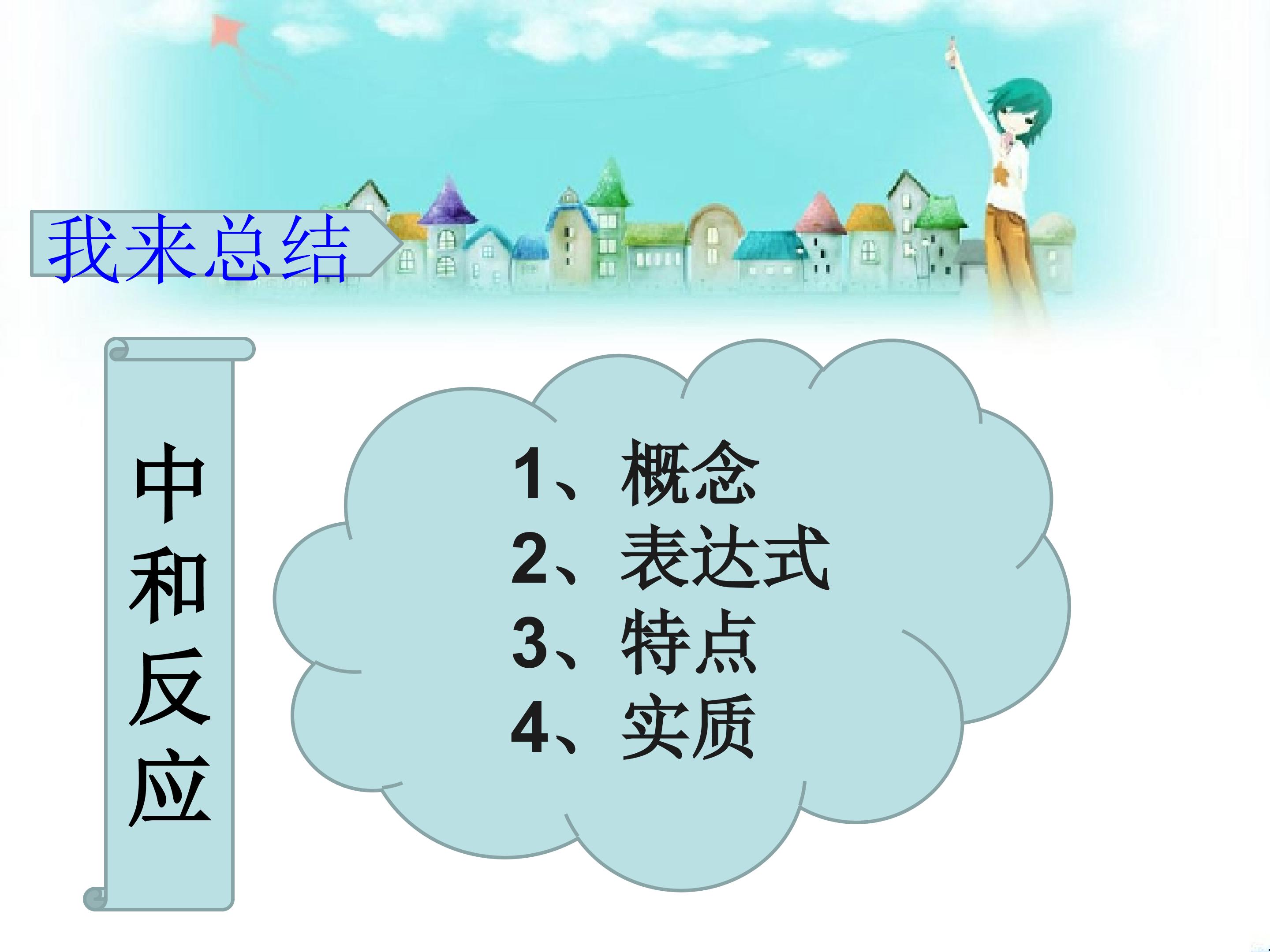 我来总结

中和反应

1、概念
2、表达式
3、特点
4、实质